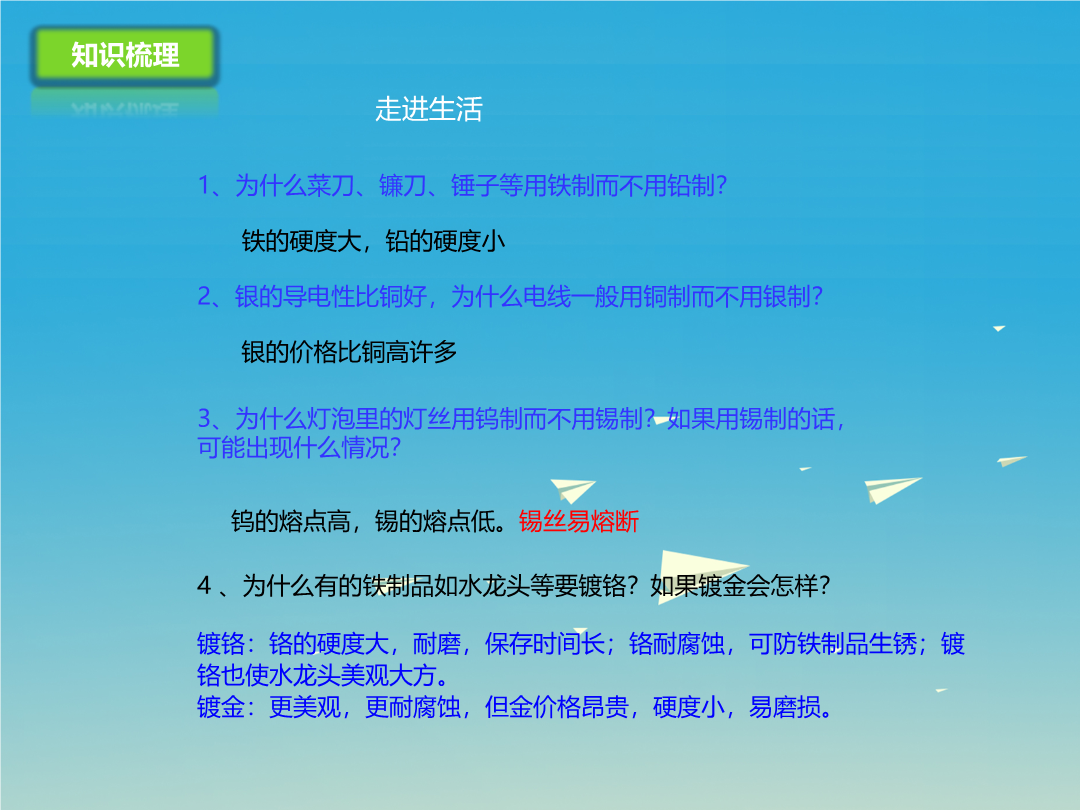 知识梳理

走进生活

1、为什么菜刀、镰刀、锤子等用铁制而不用铅制？

铁的硬度大，铅的硬度小

2、银的导电性比铜好，为什么电线一般用铜制而不用银制？

银的价格比铜高许多

3、为什么灯泡里的灯丝用钨制而不用锡制？如果用锡制的话，可能出现什么情况？

钨的熔点高，锡的熔点低。锡丝易熔断

4 、为什么有的铁制品如水龙头等要镀铬？如果镀金会怎样？

镀铬：铬的硬度大，耐磨，保存时间长；铬耐腐蚀，可防铁制品生锈；镀铬也使水龙头美观大方。
镀金：更美观，更耐腐蚀，但金价格昂贵，硬度小，易磨损。